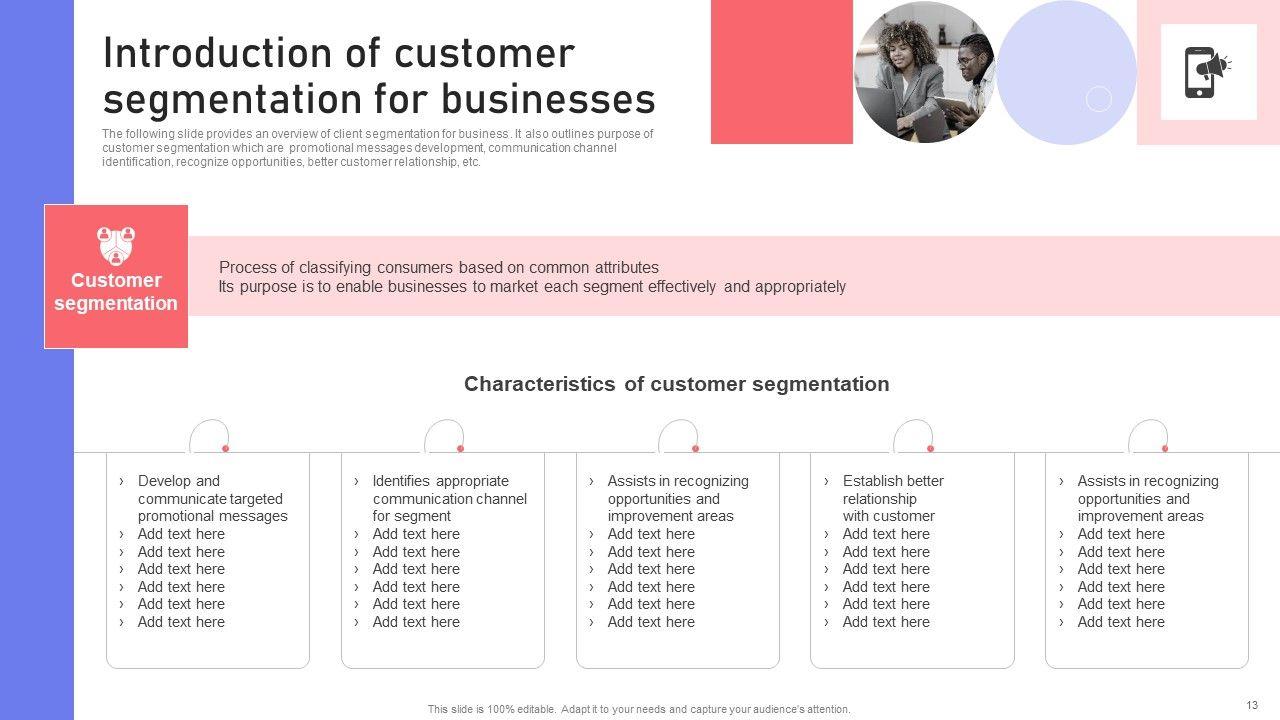 Introduction of customer segmentation for businesses

The following slide provides an overview of client segmentation for business. It also outlines purpose of customer segmentation which are promotional messages development, communication channel identification, recognize opportunities, better customer relationship, etc.

Customer segmentation

Process of classifying consumers based on common attributes
Its purpose is to enable businesses to market each segment effectively and appropriately

Characteristics of customer segmentation

› Develop and communicate targeted promotional messages
› Add text here
› Add text here
› Add text here
› Add text here
› Add text here
› Add text here

› Identifies appropriate communication channel for segment
› Add text here
› Add text here
› Add text here
› Add text here
› Add text here
› Add text here

› Assists in recognizing opportunities and improvement areas
› Add text here
› Add text here
› Add text here
› Add text here
› Add text here
› Add text here

› Establish better relationship with customer
› Add text here
› Add text here
› Add text here
› Add text here
› Add text here
› Add text here

› Assists in recognizing opportunities and improvement areas
› Add text here
› Add text here
› Add text here
› Add text here
› Add text here
› Add text here

This slide is 100% editable. Adapt it to your needs and capture your audience's attention.

13